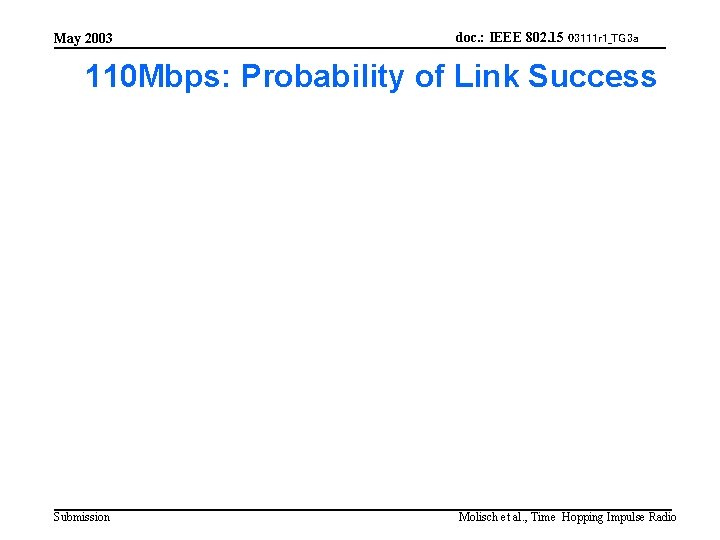 May 2003

doc.: IEEE 802.15 03111r1_TG3a

110Mbps: Probability of Link Success

Submission

Molisch et al., Time Hopping Impulse Radio